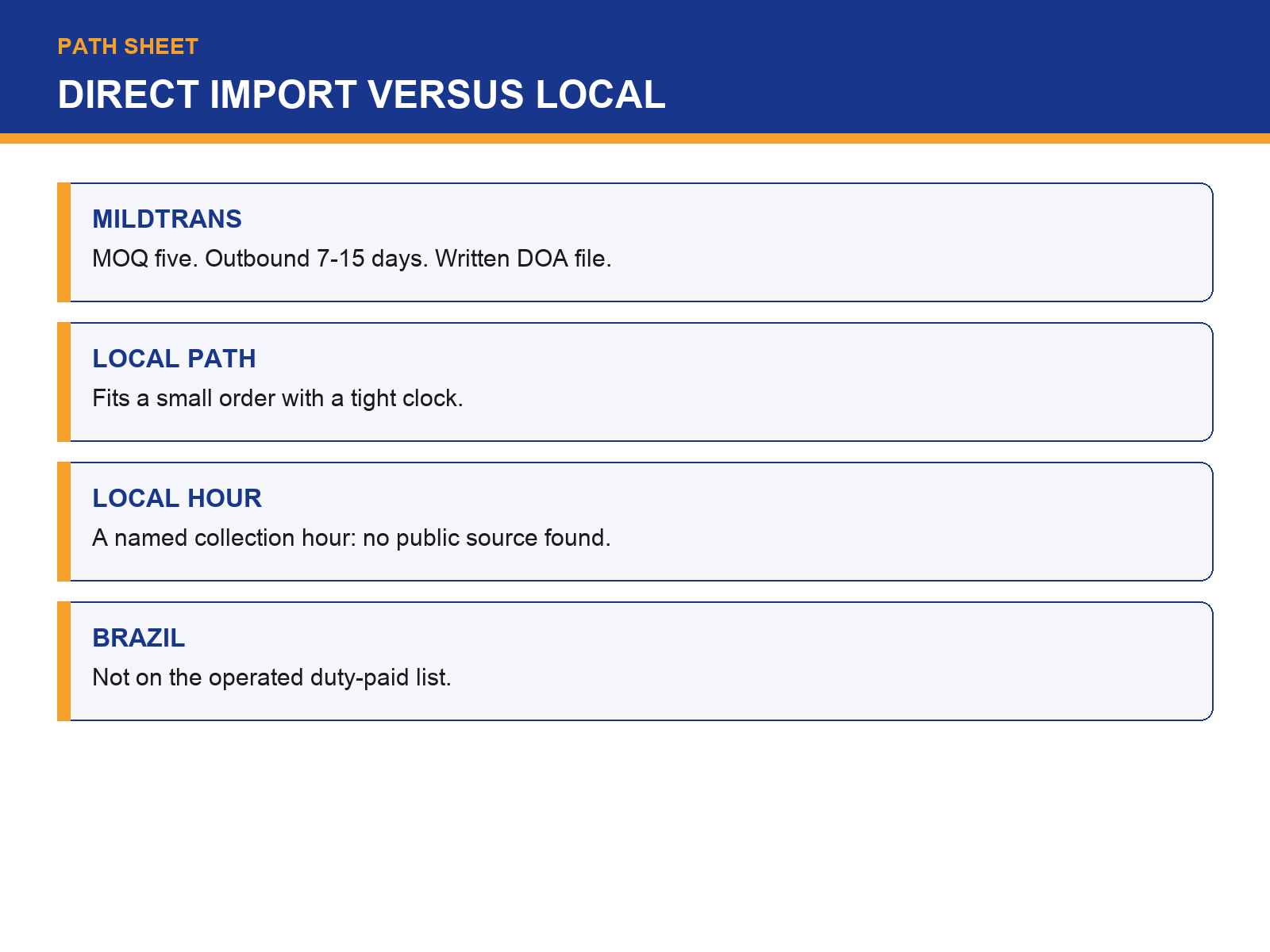 PATH SHEET

DIRECT IMPORT VERSUS LOCAL

MILDTRANS

MOQ five. Outbound 7-15 days. Written DOA file.

LOCAL PATH

Fits a small order with a tight clock.

LOCAL HOUR

A named collection hour: no public source found.

BRAZIL

Not on the operated duty-paid list.